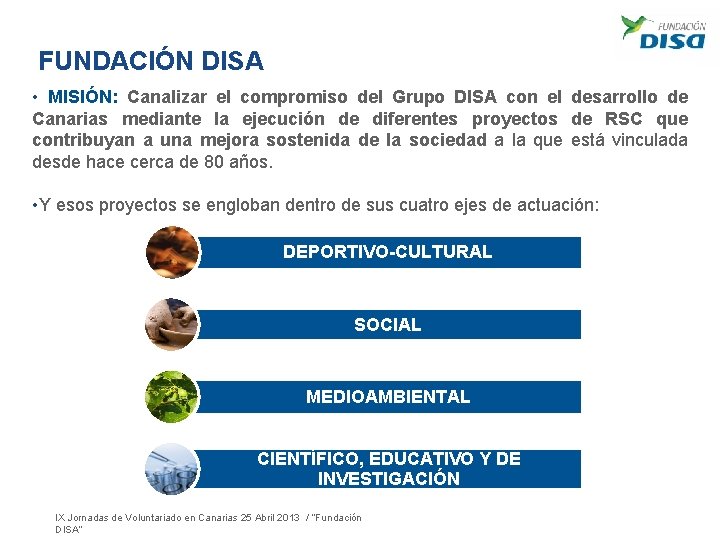 FUNDACIÓN DISA

FUNDACIÓN DISA

• MISIÓN: Canalizar el compromiso del Grupo DISA con el desarrollo de Canarias mediante la ejecución de diferentes proyectos de RSC que contribuyan a una mejora sostenida de la sociedad a la que está vinculada desde hace cerca de 80 años.

•Y esos proyectos se engloban dentro de sus cuatro ejes de actuación:

DEPORTIVO-CULTURAL

SOCIAL

MEDIOAMBIENTAL

CIENTÍFICO, EDUCATIVO Y DE INVESTIGACIÓN

IX Jornadas de Voluntariado en Canarias 25 Abril 2013 / "Fundación DISA"